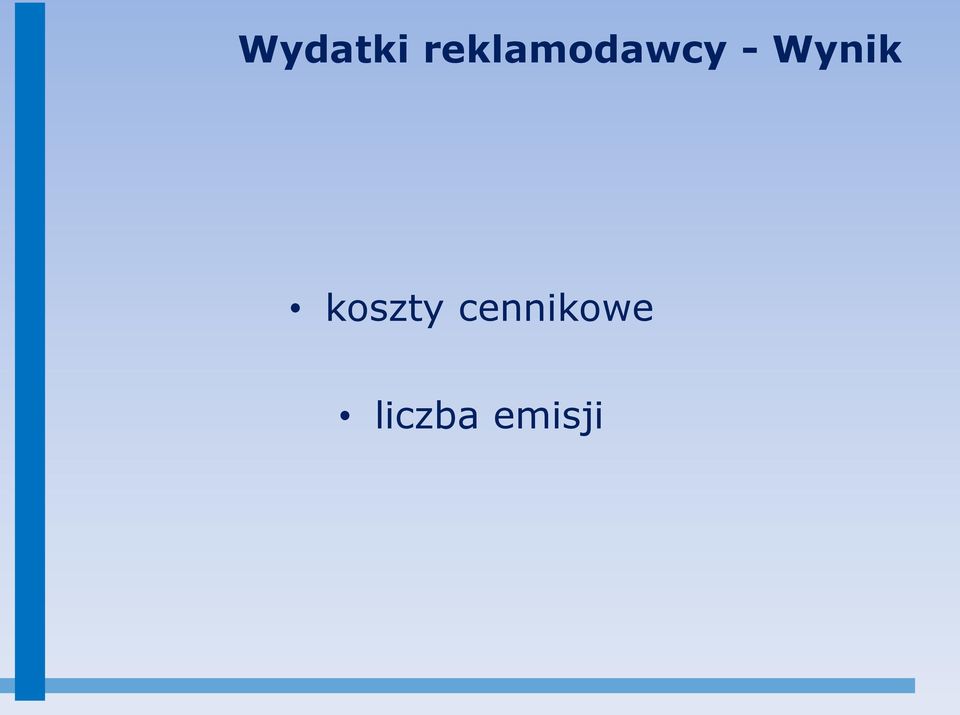 Wydatki reklamodawcy - Wynik

• koszty cennikowe

• liczba emisji